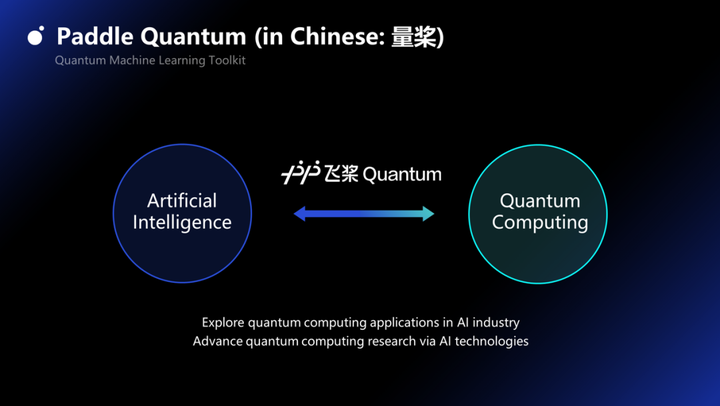 Paddle Quantum (in Chinese: 量桨)
Quantum Machine Learning Toolkit

Artificial Intelligence

飞桨 Quantum

Quantum Computing

Explore quantum computing applications in AI industry
Advance quantum computing research via AI technologies